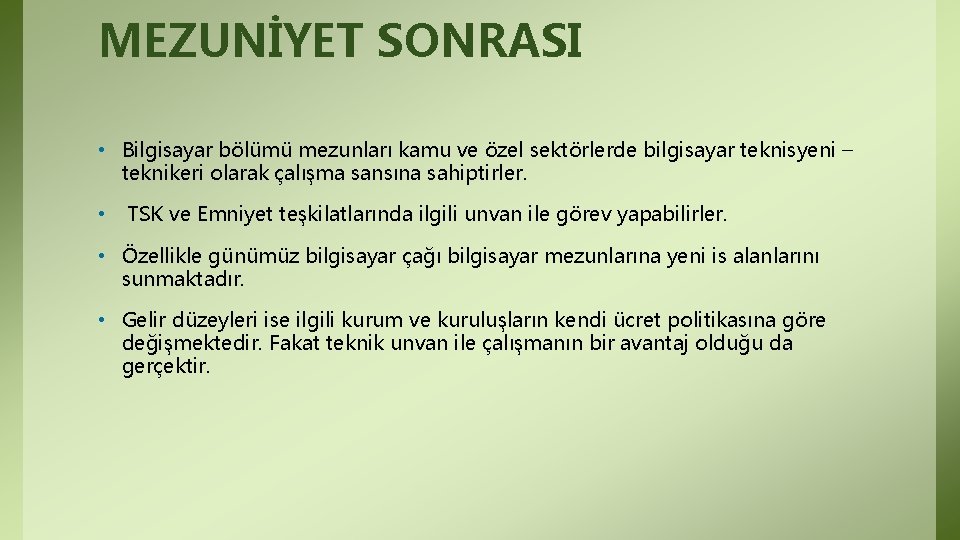 MEZUNİYET SONRASI

• Bilgisayar bölümü mezunları kamu ve özel sektörlerde bilgisayar teknisyeni – teknikeri olarak çalışma sansına sahiptirler.

• TSK ve Emniyet teşkilatlarında ilgili unvan ile görev yapabilirler.

• Özellikle günümüz bilgisayar çağı bilgisayar mezunlarına yeni is alanlarını sunmaktadır.

• Gelir düzeyleri ise ilgili kurum ve kuruluşların kendi ücret politikasına göre değişmektedir. Fakat teknik unvan ile çalışmanın bir avantaj olduğu da gerçektir.